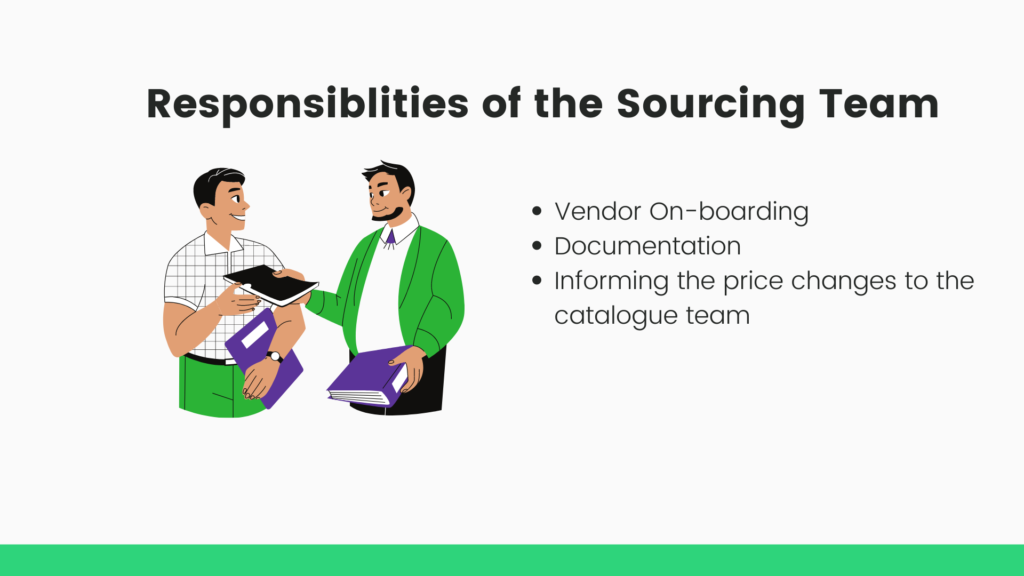 Responsiblities of the Sourcing Team

- Vendor On-boarding
- Documentation
- Informing the price changes to the catalogue team